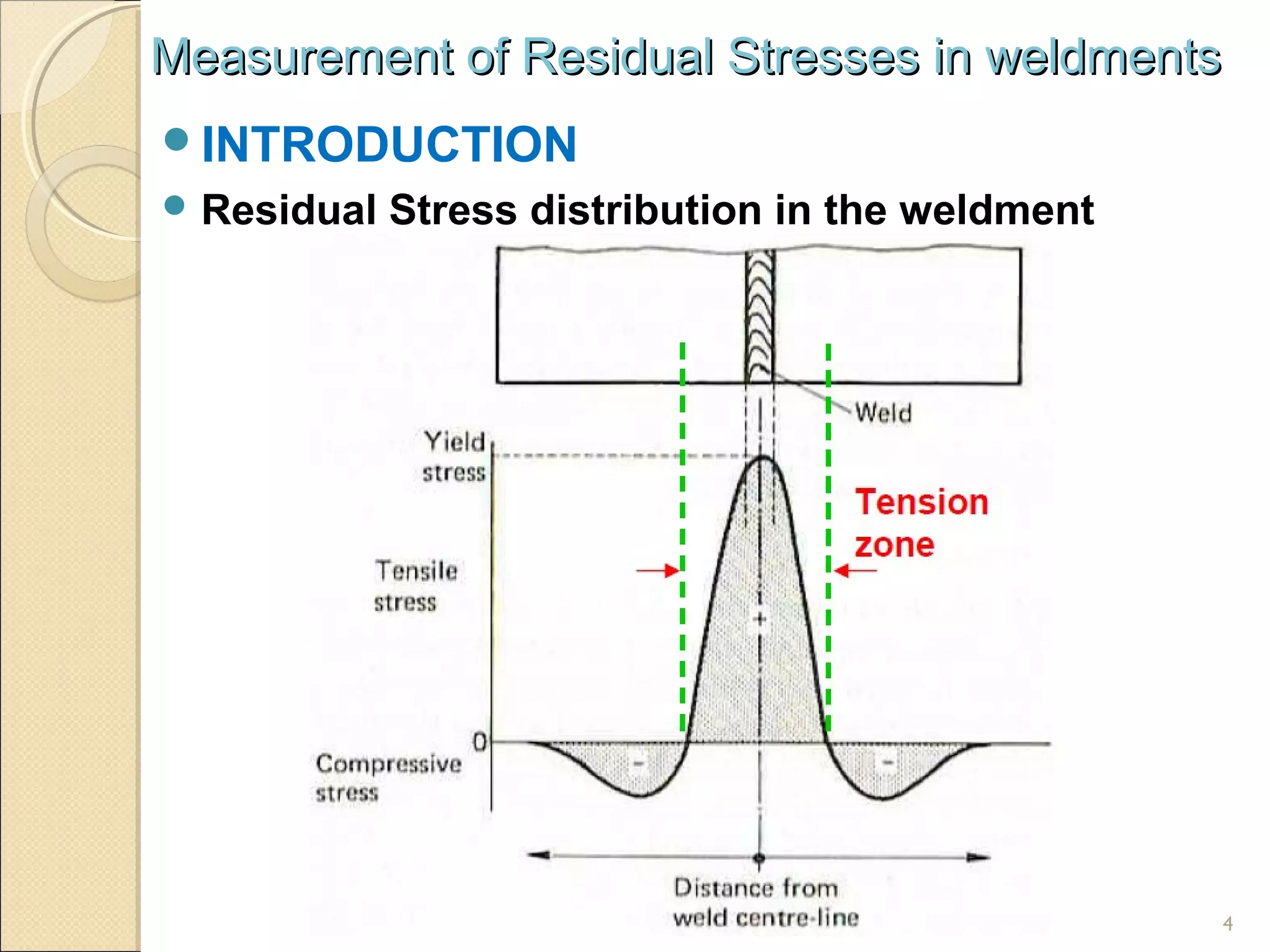 Measurement of Residual Stresses in weldments

INTRODUCTION

Residual Stress distribution in the weldment

Weld

Yield stress

Tension zone

Tensile stress

+

0

Compressive stress

-

-

Distance from weld centre-line

4